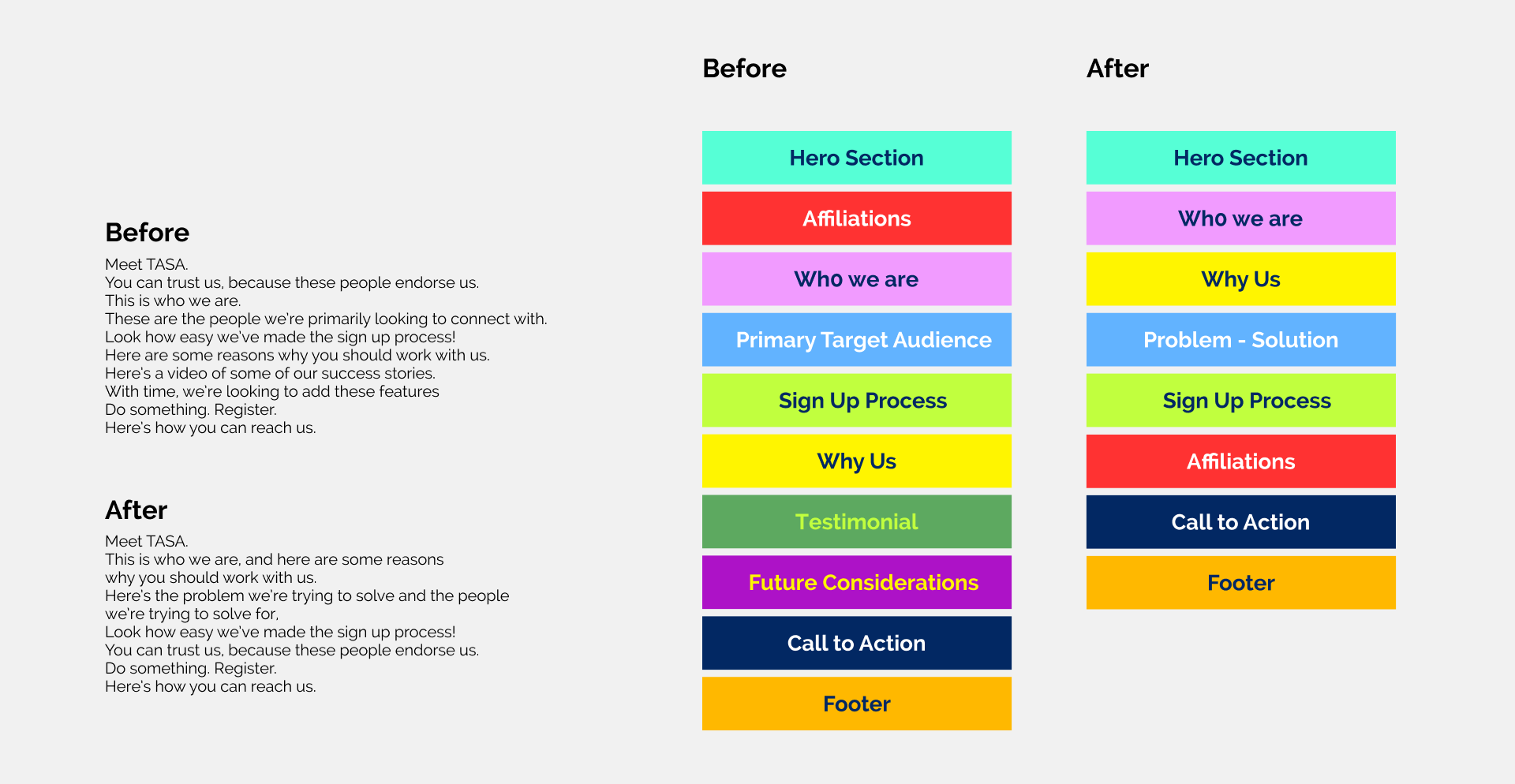 Before

Meet TASA.
You can trust us, because these people endorse us.
This is who we are.
These are the people we're primarily looking to connect with.
Look how easy we've made the sign up process!
Here are some reasons why you should work with us.
Here's a video of some of our success stories.
With time, we're looking to add these features
Do something. Register.
Here's how you can reach us.

After

Meet TASA.
This is who we are, and here are some reasons why you should work with us.
Here's the problem we're trying to solve and the people we're trying to solve for,
Look how easy we've made the sign up process!
You can trust us, because these people endorse us.
Do something. Register.
Here's how you can reach us.

Before

Hero Section
Affiliations
Who we are
Primary Target Audience
Sign Up Process
Why Us
Testimonial
Future Considerations
Call to Action
Footer

After

Hero Section
Who we are
Why Us
Problem - Solution
Sign Up Process
Affiliations
Call to Action
Footer